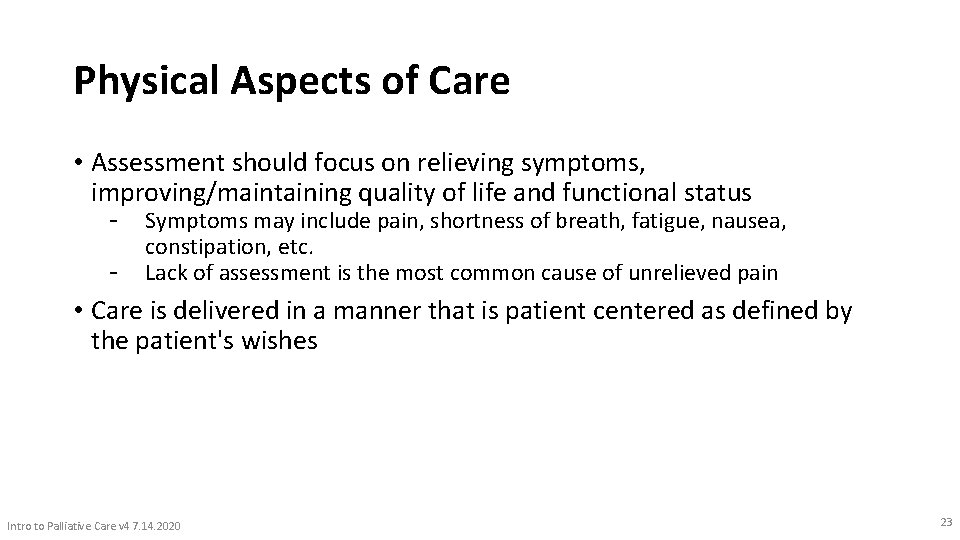 Physical Aspects of Care

• Assessment should focus on relieving symptoms, improving/maintaining quality of life and functional status
- Symptoms may include pain, shortness of breath, fatigue, nausea, constipation, etc.
- Lack of assessment is the most common cause of unrelieved pain

• Care is delivered in a manner that is patient centered as defined by the patient's wishes

Intro to Palliative Care v4 7.14.2020

23